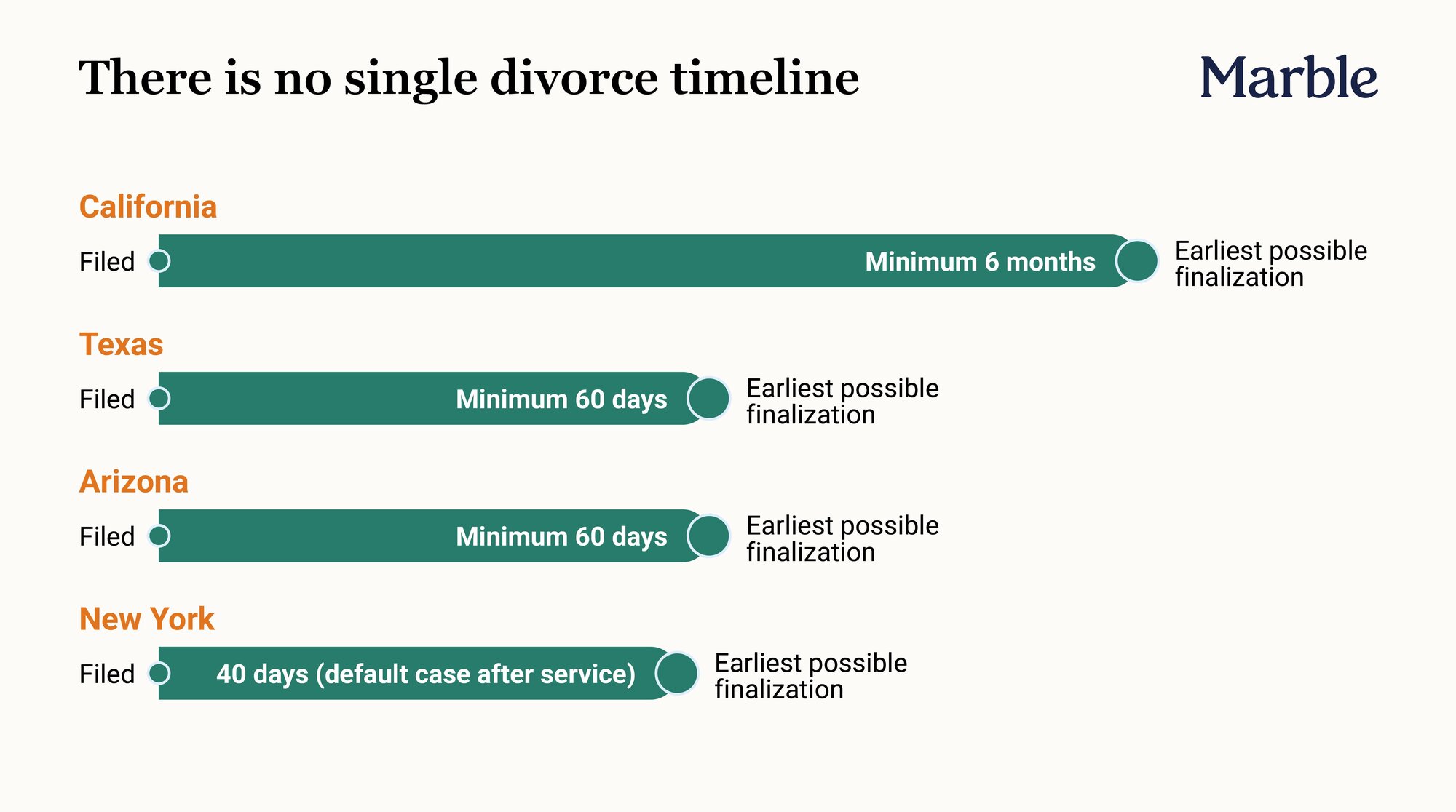 There is no single divorce timeline

Marble

California

Filed Minimum 6 months Earliest possible finalization

Texas

Filed Minimum 60 days Earliest possible finalization

Arizona

Filed Minimum 60 days Earliest possible finalization

New York

Filed 40 days (default case after service) Earliest possible finalization